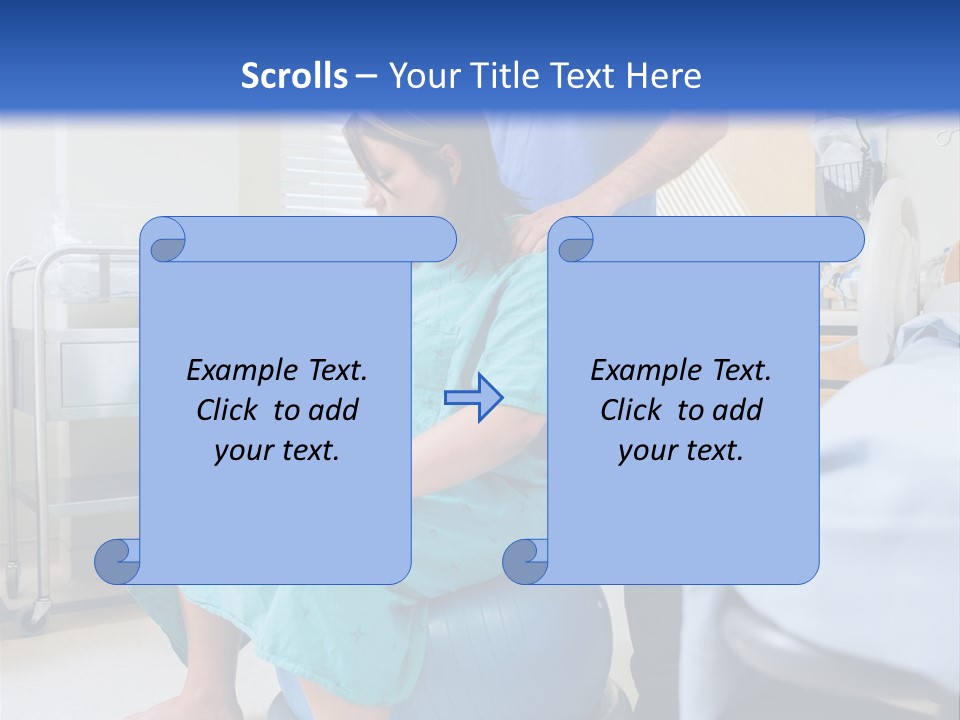 Scrolls – Your Title Text Here

Example Text. Click to add your text.

Example Text. Click to add your text.